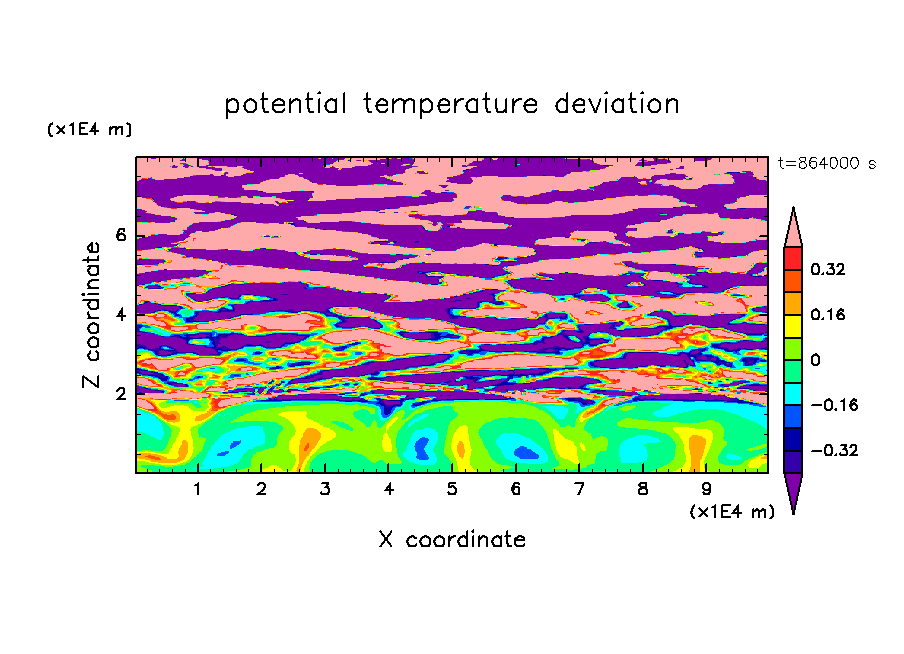 potential temperature deviation

(x1E4 m)

t=864000 s

Z coordinate

6
4
2

0.32
0.16
0
−0.16
−0.32

1 2 3 4 5 6 7 8 9

(x1E4 m)

X coordinate